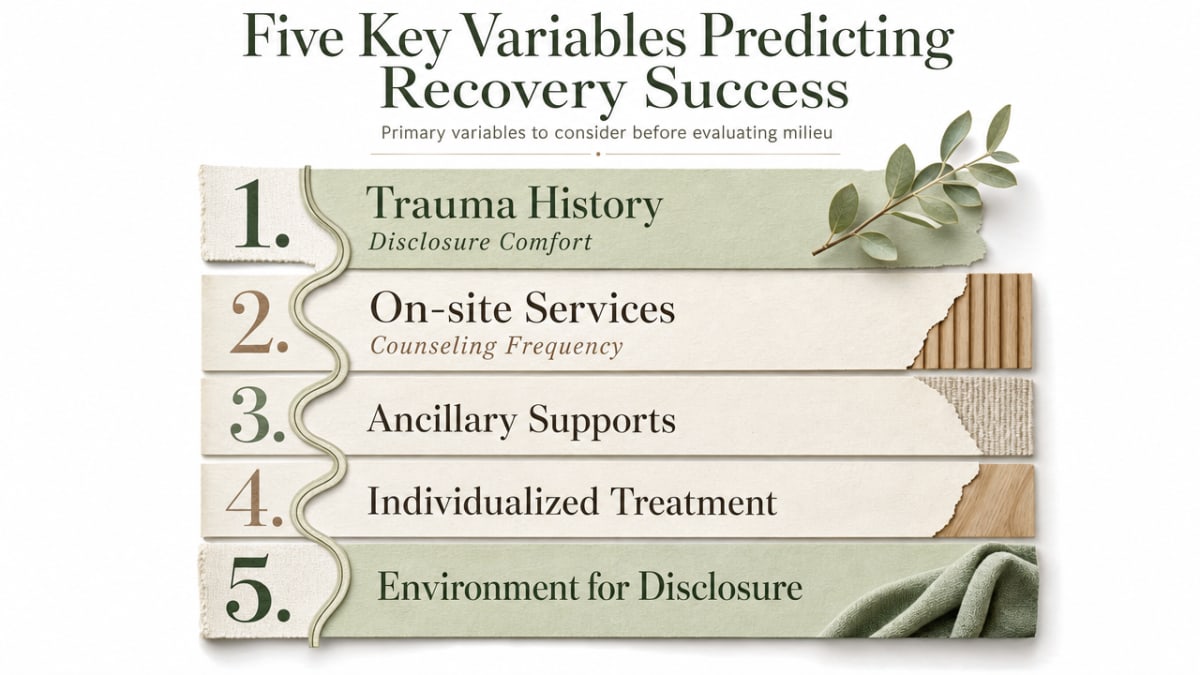 Five Key Variables Predicting Recovery Success

Primary variables to consider before evaluating milieu

1. Trauma History
Disclosure Comfort

2. On-site Services
Counseling Frequency

3. Ancillary Supports

4. Individualized Treatment

5. Environment for Disclosure